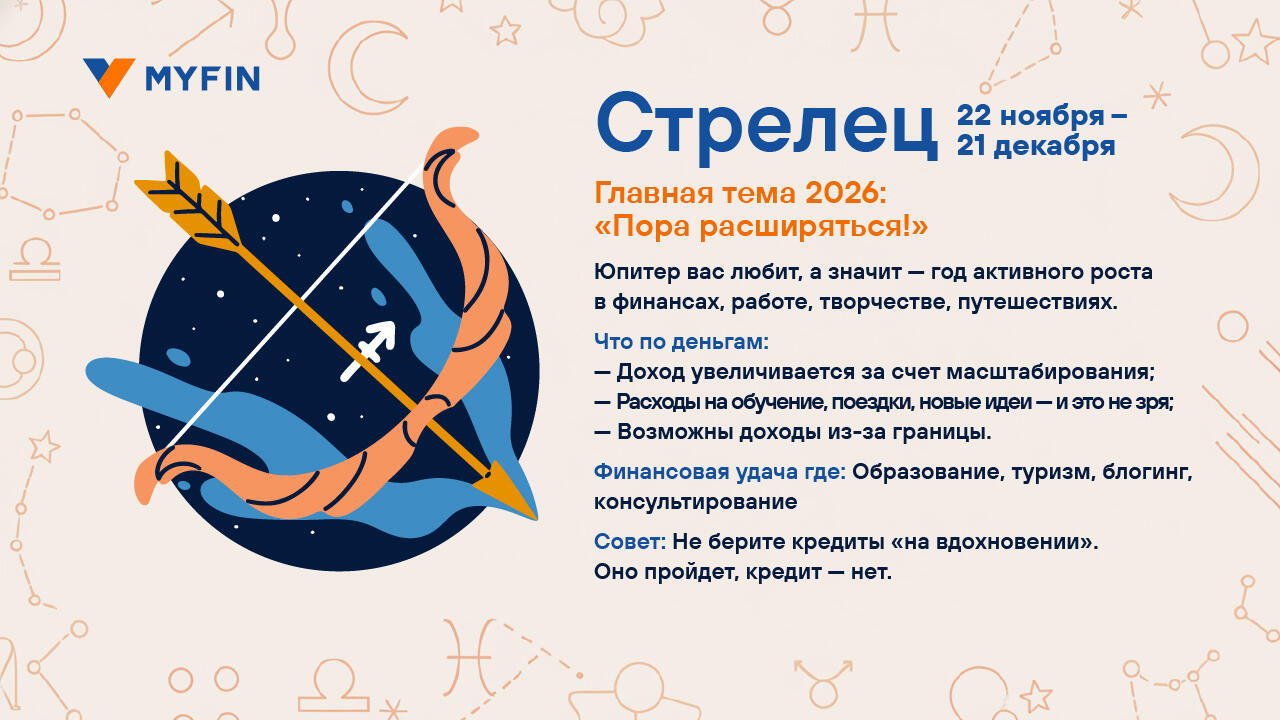 MYFIN

Стрелец 22 ноября – 21 декабря

Главная тема 2026: «Пора расширяться!»

Юпитер вас любит, а значит — год активного роста в финансах, работе, творчестве, путешествиях.

Что по деньгам:
— Доход увеличивается за счет масштабирования;
— Расходы на обучение, поездки, новые идеи — и это не зря;
— Возможны доходы из-за границы.

Финансовая удача где: Образование, туризм, блогинг, консультирование

Совет: Не берите кредиты «на вдохновении». Оно пройдет, кредит — нет.